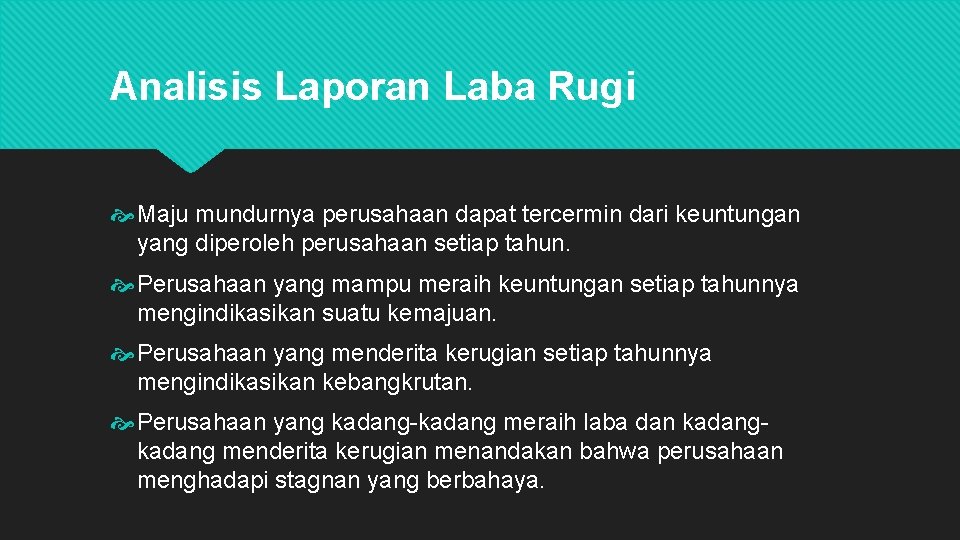 Analisis Laporan Laba Rugi

Maju mundurnya perusahaan dapat tercermin dari keuntungan yang diperoleh perusahaan setiap tahun.

Perusahaan yang mampu meraih keuntungan setiap tahunnya mengindikasikan suatu kemajuan.

Perusahaan yang menderita kerugian setiap tahunnya mengindikasikan kebangkrutan.

Perusahaan yang kadang-kadang meraih laba dan kadang-kadang menderita kerugian menandakan bahwa perusahaan menghadapi stagnan yang berbahaya.